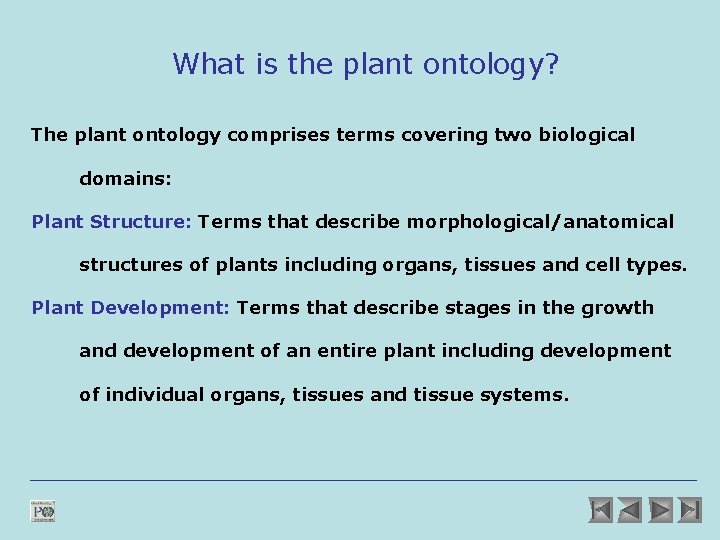 What is the plant ontology?

The plant ontology comprises terms covering two biological domains:

Plant Structure: Terms that describe morphological/anatomical structures of plants including organs, tissues and cell types.

Plant Development: Terms that describe stages in the growth and development of an entire plant including development of individual organs, tissues and tissue systems.

PO